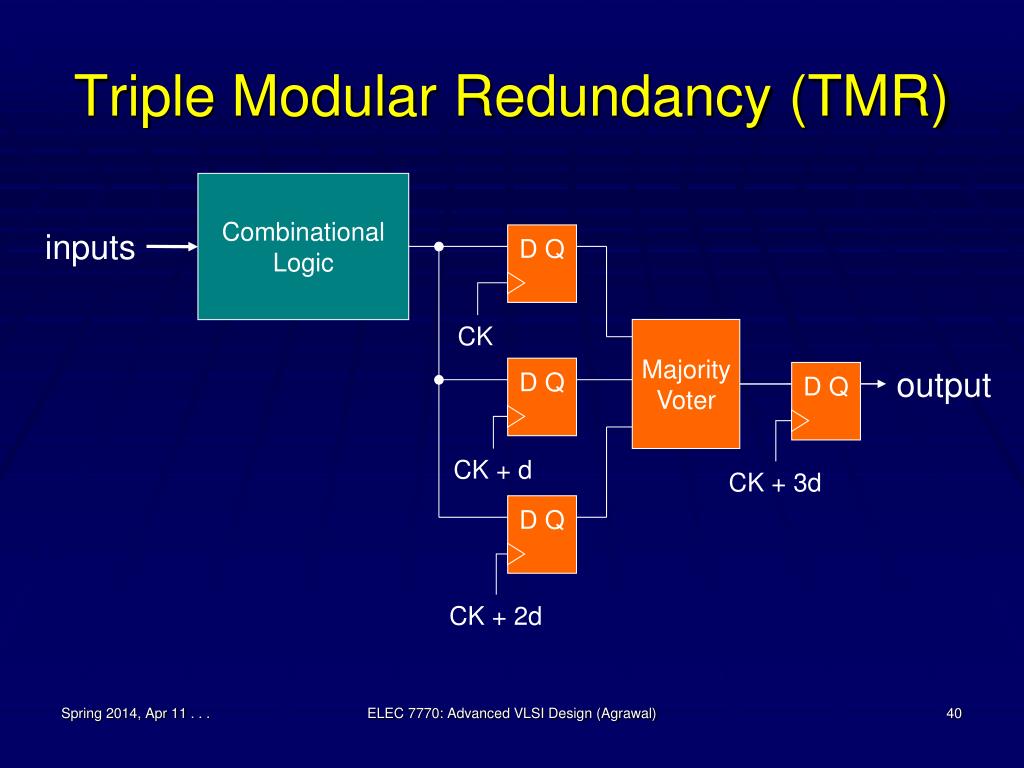 Triple Modular Redundancy (TMR)

inputs

Combinational Logic

D Q

CK

D Q

CK + d

D Q

CK + 2d

Majority Voter

D Q

CK + 3d

output

Spring 2014, Apr 11 . . .

ELEC 7770: Advanced VLSI Design (Agrawal)

40